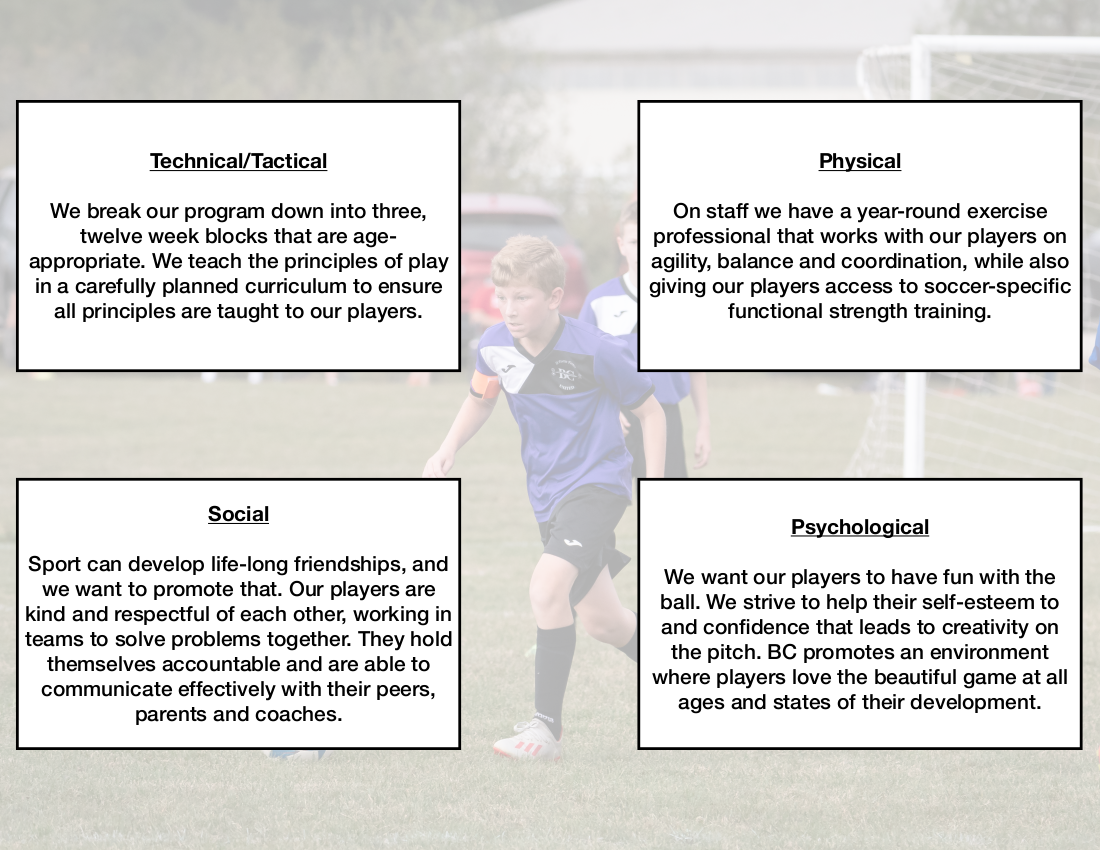 Technical/Tactical

We break our program down into three, twelve week blocks that are age-appropriate. We teach the principles of play in a carefully planned curriculum to ensure all principles are taught to our players.

Physical

On staff we have a year-round exercise professional that works with our players on agility, balance and coordination, while also giving our players access to soccer-specific functional strength training.

Social

Sport can develop life-long friendships, and we want to promote that. Our players are kind and respectful of each other, working in teams to solve problems together. They hold themselves accountable and are able to communicate effectively with their peers, parents and coaches.

Psychological

We want our players to have fun with the ball. We strive to help their self-esteem to and confidence that leads to creativity on the pitch. BC promotes an environment where players love the beautiful game at all ages and states of their development.